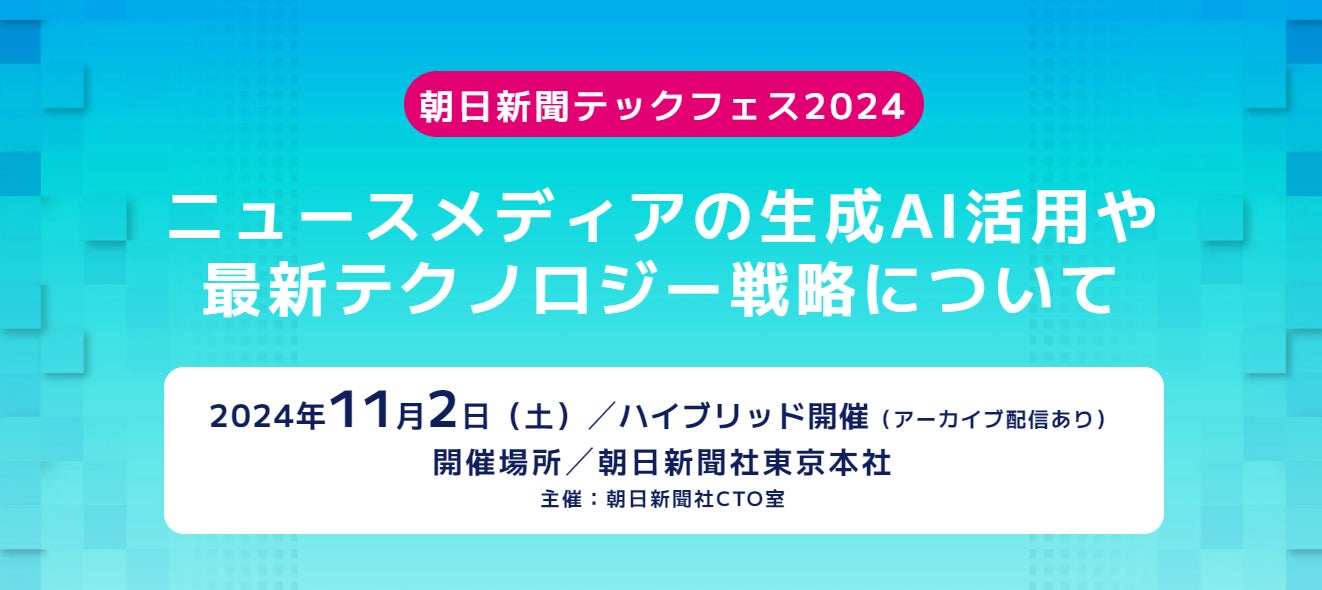 朝日新聞テックフェス2024

ニュースメディアの生成AI活用や最新テクノロジー戦略について

2024年11月2日（土）／ハイブリッド開催（アーカイブ配信あり）
開催場所／朝日新聞社東京本社
主催：朝日新聞社CTO室